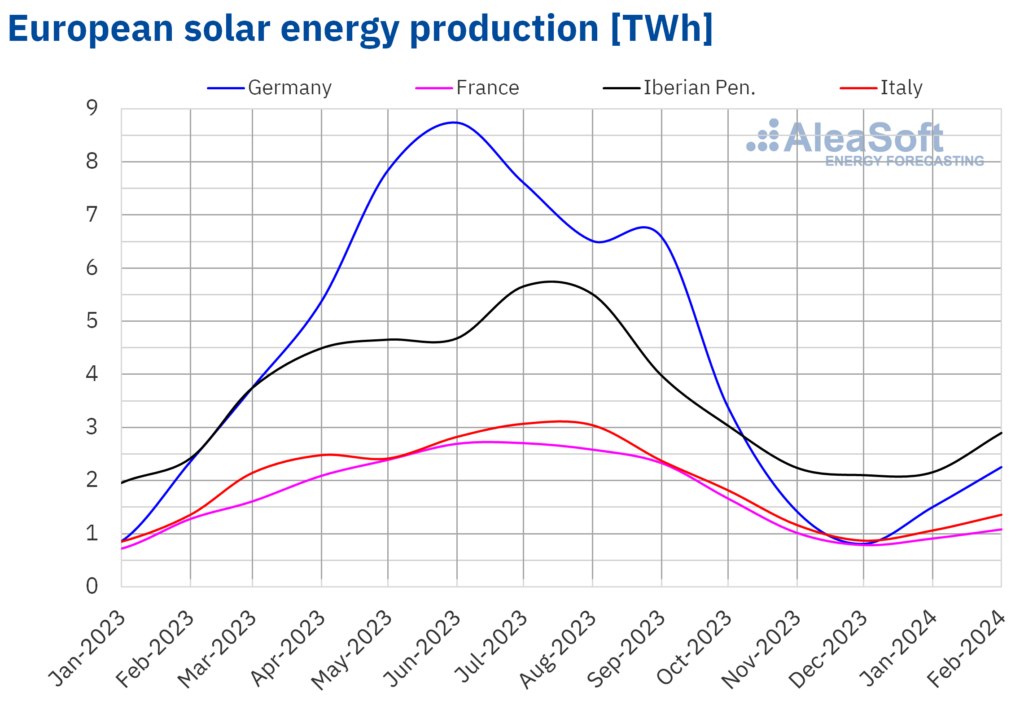 European solar energy production [TWh]

Germany France Iberian Pen. Italy

AleaSoft
ENERGY FORECASTING

9
8
7
6
5
4
3
2
1
0

Jan-2023 Feb-2023 Mar-2023 Apr-2023 May-2023 Jun-2023 Jul-2023 Aug-2023 Sep-2023 Oct-2023 Nov-2023 Dec-2023 Jan-2024 Feb-2024